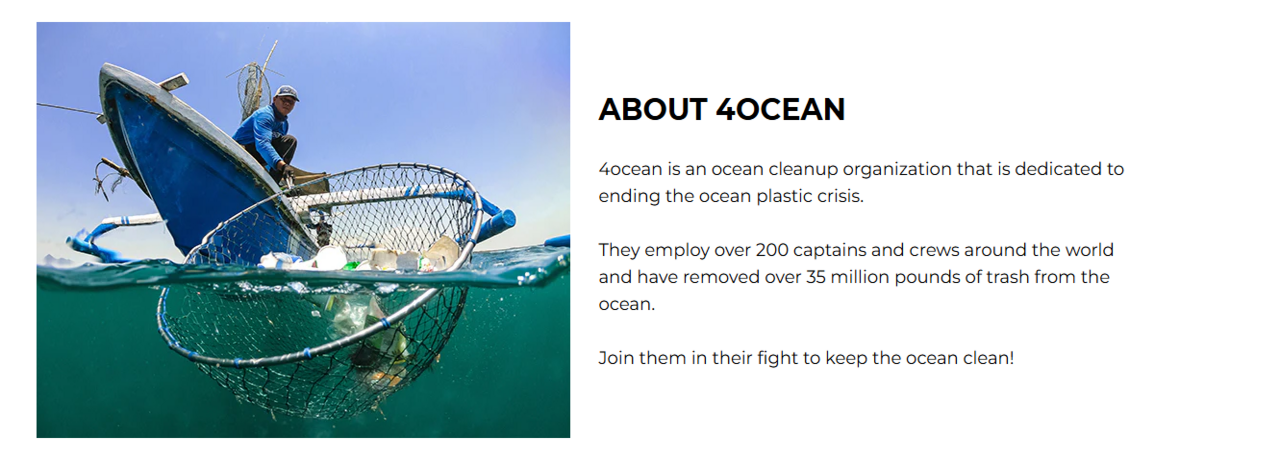 ABOUT 4OCEAN

4ocean is an ocean cleanup organization that is dedicated to ending the ocean plastic crisis.

They employ over 200 captains and crews around the world and have removed over 35 million pounds of trash from the ocean.

Join them in their fight to keep the ocean clean!